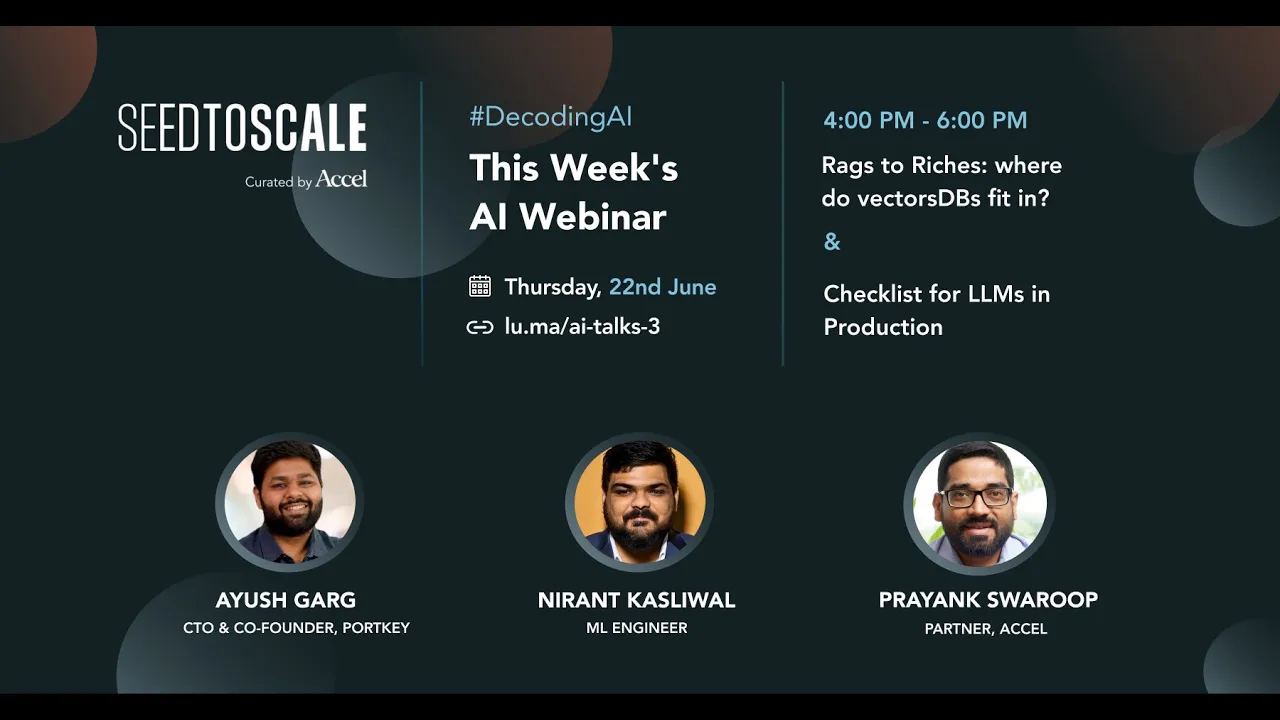 SEEDTOSCALE
Curated by Accel

#DecodingAI
This Week's AI Webinar

Thursday, 22nd June
lu.ma/ai-talks-3

4:00 PM - 6:00 PM
Rags to Riches: where do vectorsDBs fit in?
&
Checklist for LLMs in Production

AYUSH GARG
CTO & CO-FOUNDER, PORTKEY

NIRANT KASLIWAL
ML ENGINEER

PRAYANK SWAROOP
PARTNER, ACCEL